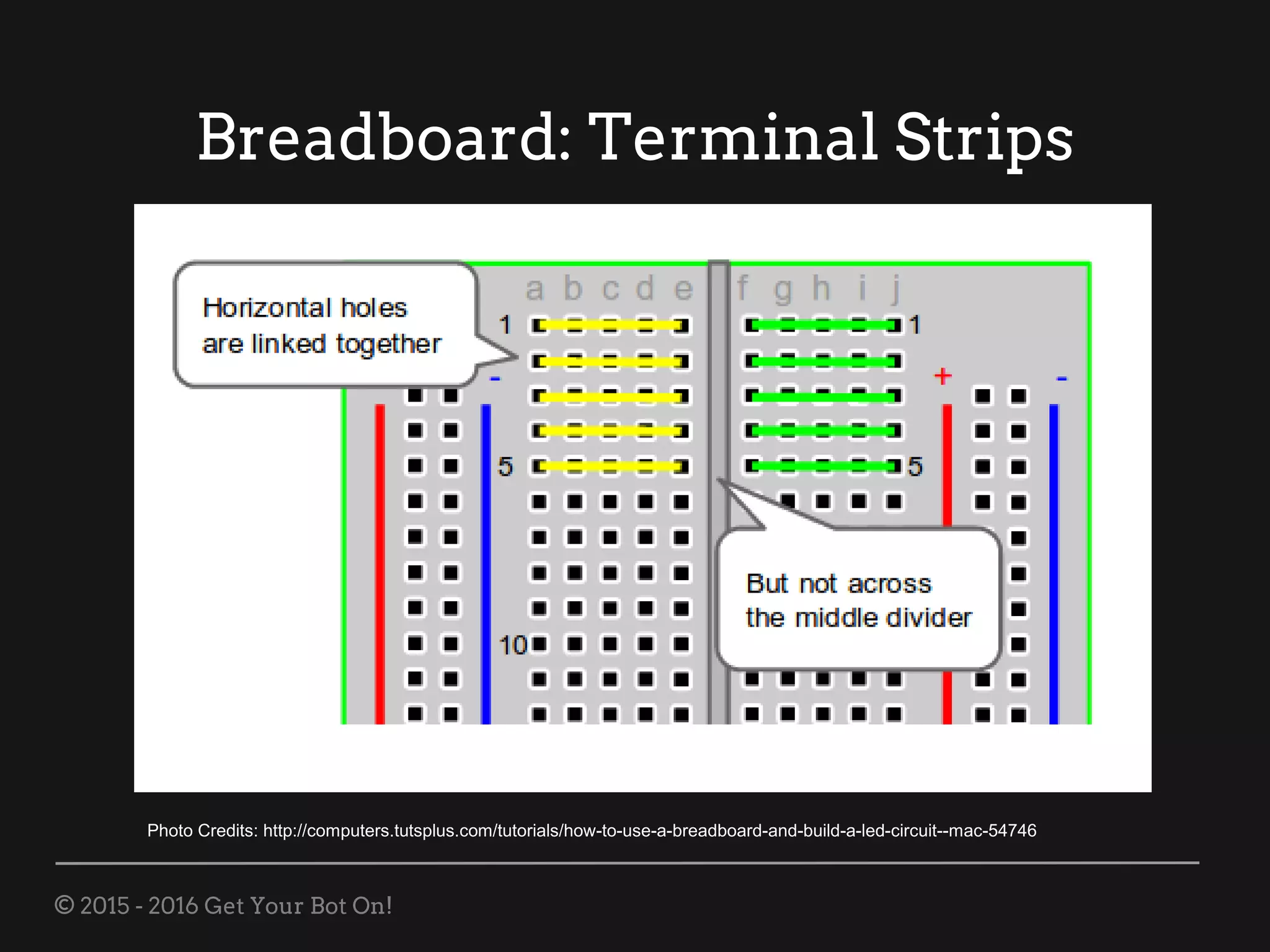 Breadboard: Terminal Strips

Horizontal holes are linked together

a b c d e f g h i j

1 1

- + -

5 5

10

But not across the middle divider

Photo Credits: http://computers.tutsplus.com/tutorials/how-to-use-a-breadboard-and-build-a-led-circuit--mac-54746

© 2015 - 2016 Get Your Bot On!